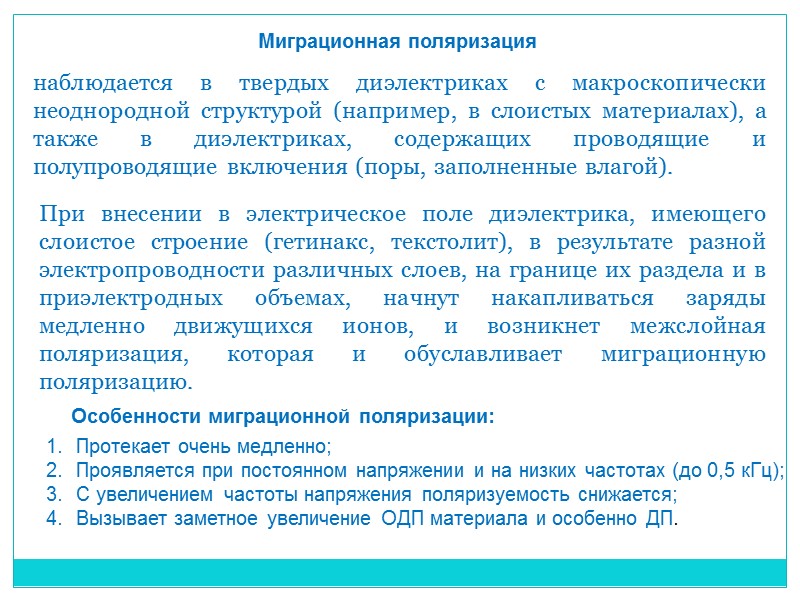 Миграционная поляризация

наблюдается в твердых диэлектриках с макроскопически неоднородной структурой (например, в слоистых материалах), а также в диэлектриках, содержащих проводящие и полупроводящие включения (поры, заполненные влагой).

При внесении в электрическое поле диэлектрика, имеющего слоистое строение (гетинакс, текстолит), в результате разной электропроводности различных слоев, на границе их раздела и в приэлектродных объемах, начнут накапливаться заряды медленно движущихся ионов, и возникнет межслойная поляризация, которая и обуславливает миграционную поляризацию.

Особенности миграционной поляризации:

1. Протекает очень медленно;
2. Проявляется при постоянном напряжении и на низких частотах (до 0,5 кГц);
3. С увеличением частоты напряжения поляризуемость снижается;
4. Вызывает заметное увеличение ОДП материала и особенно ДП.